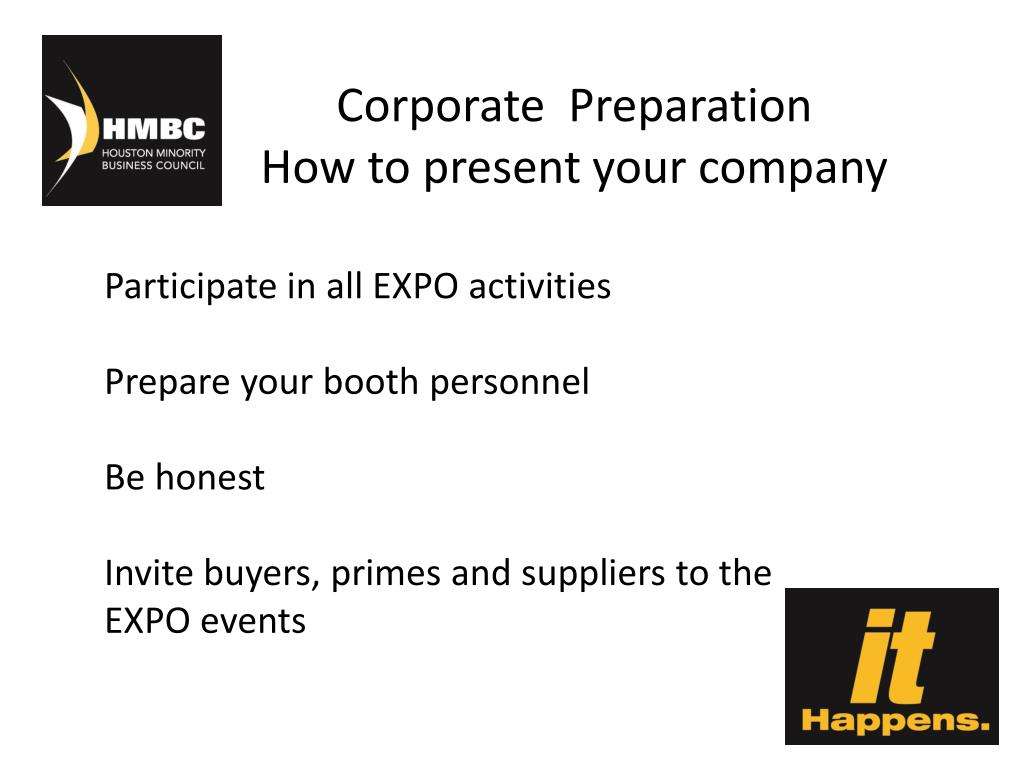 HMBC
HOUSTON MINORITY BUSINESS COUNCIL

Corporate Preparation
How to present your company

Participate in all EXPO activities

Prepare your booth personnel

Be honest

Invite buyers, primes and suppliers to the EXPO events

it
Happens.